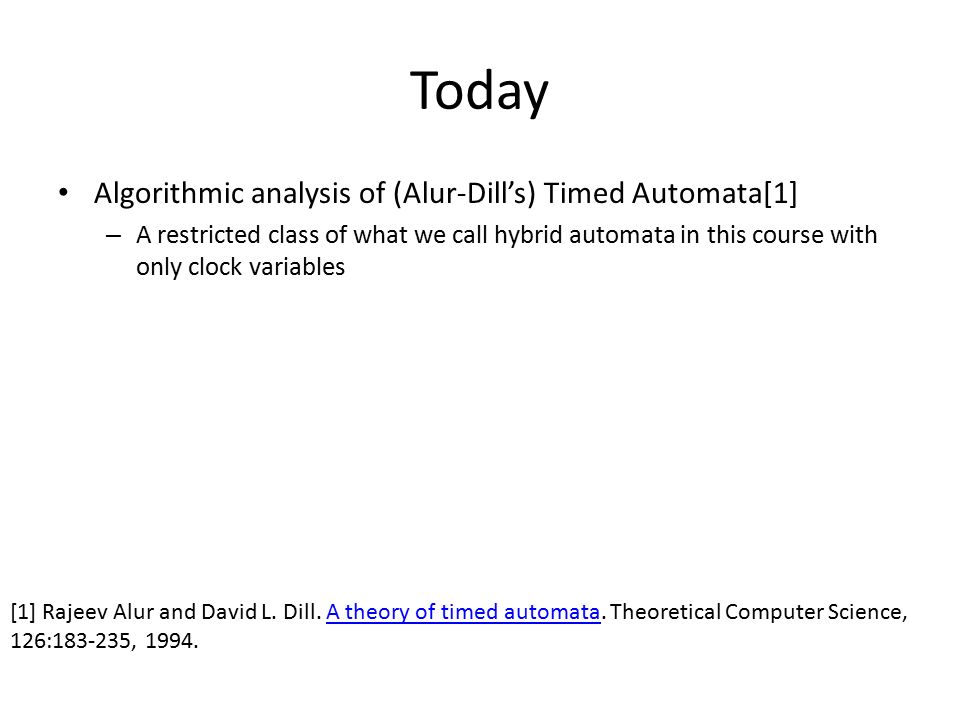 Today

• Algorithmic analysis of (Alur-Dill's) Timed Automata[1]
– A restricted class of what we call hybrid automata in this course with only clock variables

[1] Rajeev Alur and David L. Dill. A theory of timed automata. Theoretical Computer Science, 126:183-235, 1994.